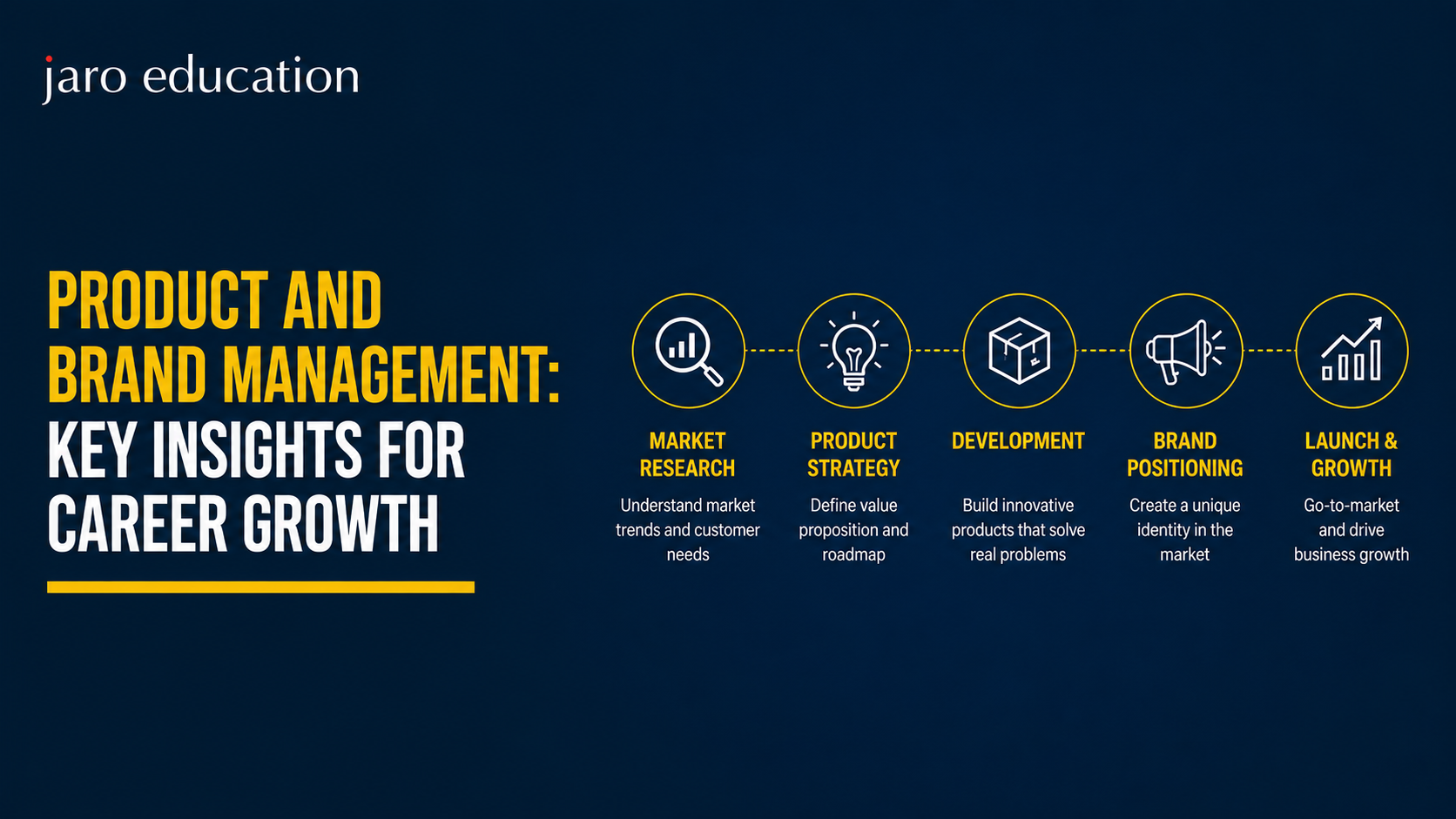 jaro education

PRODUCT AND BRAND MANAGEMENT: KEY INSIGHTS FOR CAREER GROWTH

MARKET RESEARCH
Understand market trends and customer needs

PRODUCT STRATEGY
Define value proposition and roadmap

DEVELOPMENT
Build innovative products that solve real problems

BRAND POSITIONING
Create a unique identity in the market

LAUNCH & GROWTH
Go-to-market and drive business growth